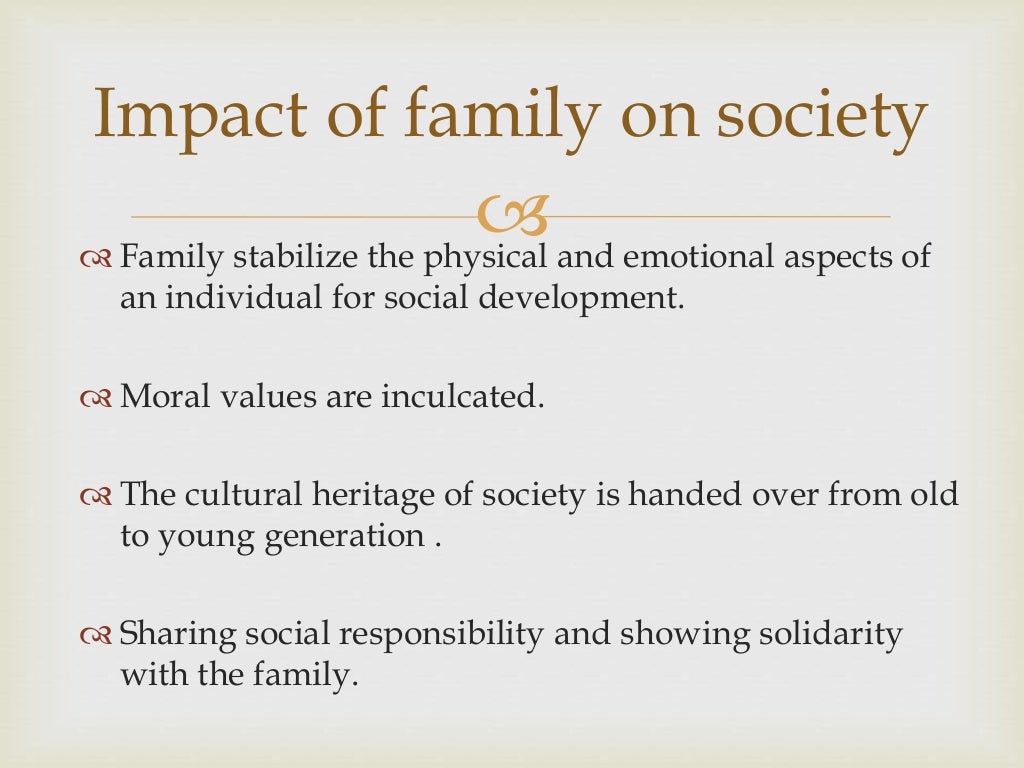 Impact of family on society

Family stabilize the physical and emotional aspects of an individual for social development.

Moral values are inculcated.

The cultural heritage of society is handed over from old to young generation .

Sharing social responsibility and showing solidarity with the family.